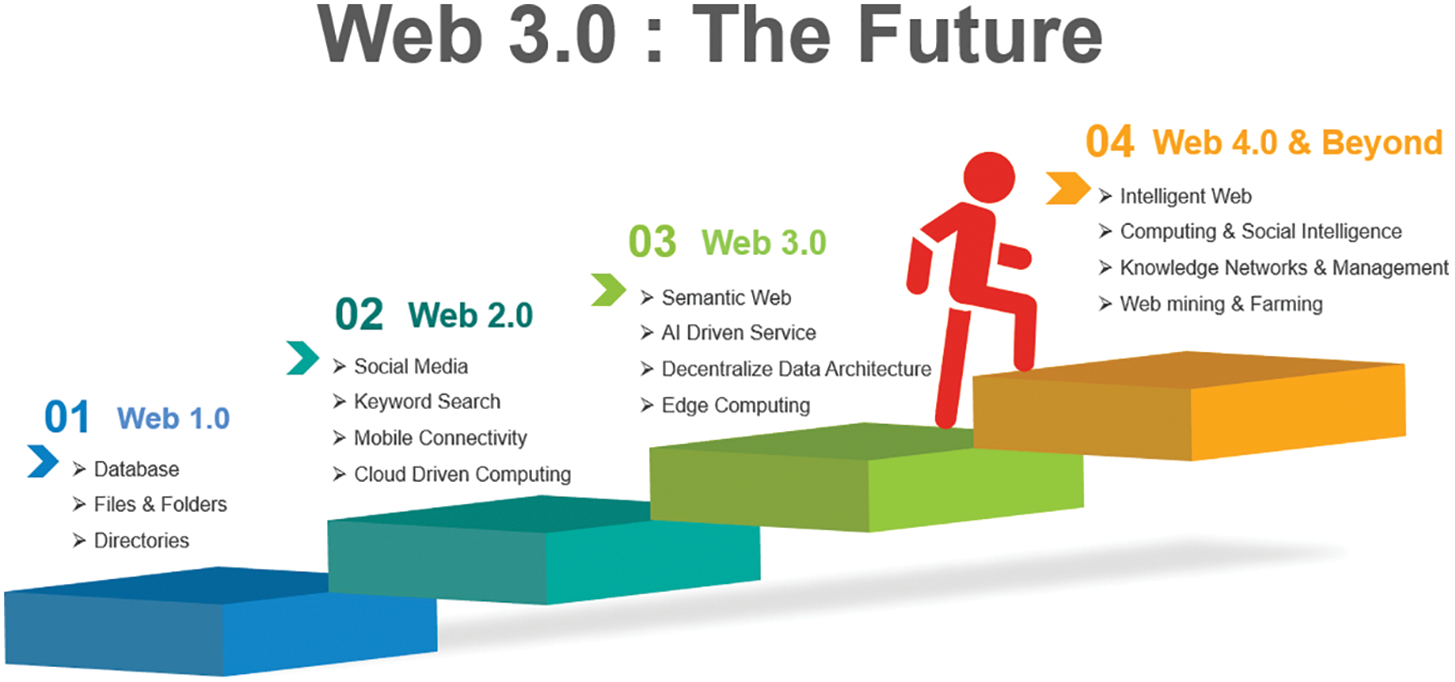 Web 3.0 : The Future

01 Web 1.0
➢ Database
➢ Files & Folders
➢ Directories

02 Web 2.0
➢ Social Media
➢ Keyword Search
➢ Mobile Connectivity
➢ Cloud Driven Computing

03 Web 3.0
➢ Semantic Web
➢ AI Driven Service
➢ Decentralize Data Architecture
➢ Edge Computing

04 Web 4.0 & Beyond
➢ Intelligent Web
➢ Computing & Social Intelligence
➢ Knowledge Networks & Management
➢ Web mining & Farming